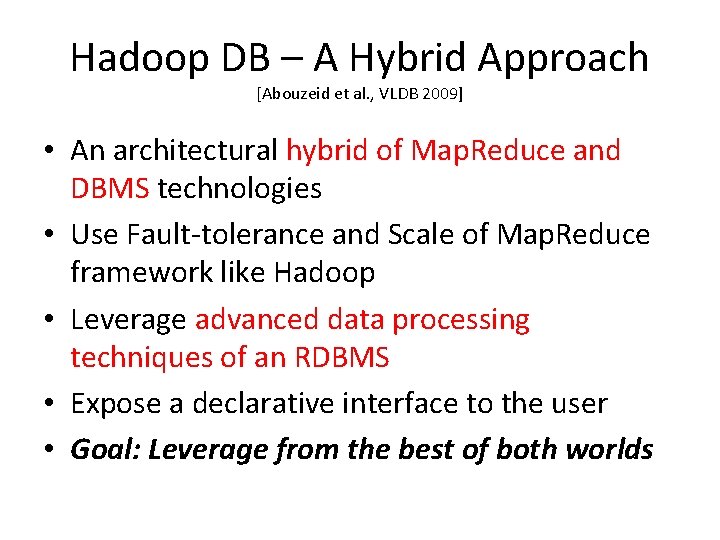 Hadoop DB – A Hybrid Approach
[Abouzeid et al., VLDB 2009]

• An architectural hybrid of MapReduce and DBMS technologies
• Use Fault-tolerance and Scale of MapReduce framework like Hadoop
• Leverage advanced data processing techniques of an RDBMS
• Expose a declarative interface to the user
• Goal: Leverage from the best of both worlds